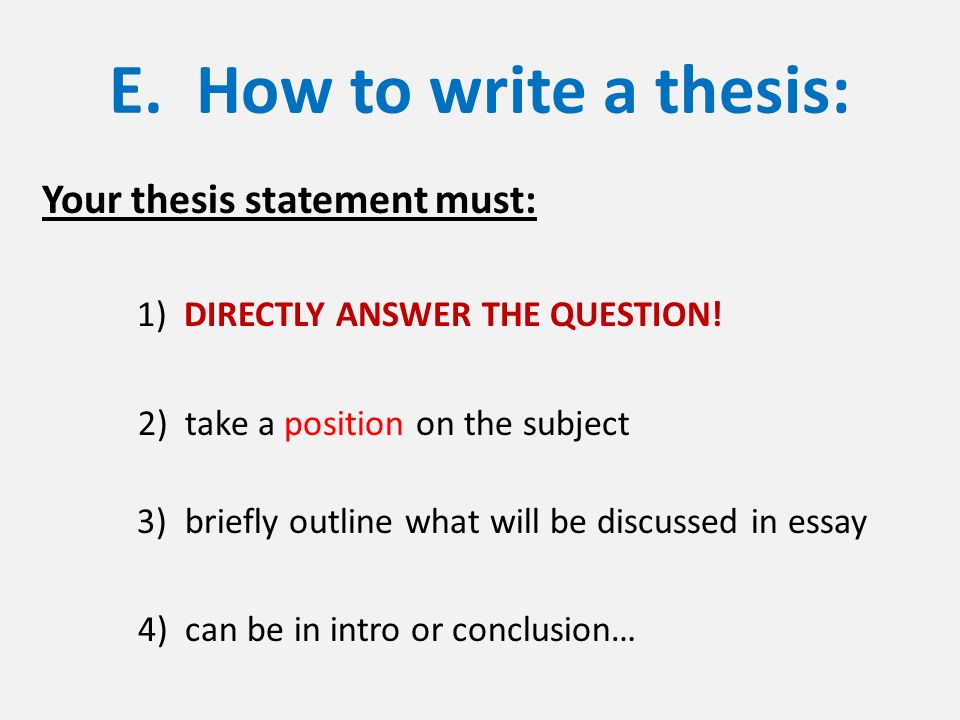 E. How to write a thesis:

Your thesis statement must:

1) DIRECTLY ANSWER THE QUESTION!

2) take a position on the subject

3) briefly outline what will be discussed in essay

4) can be in intro or conclusion…